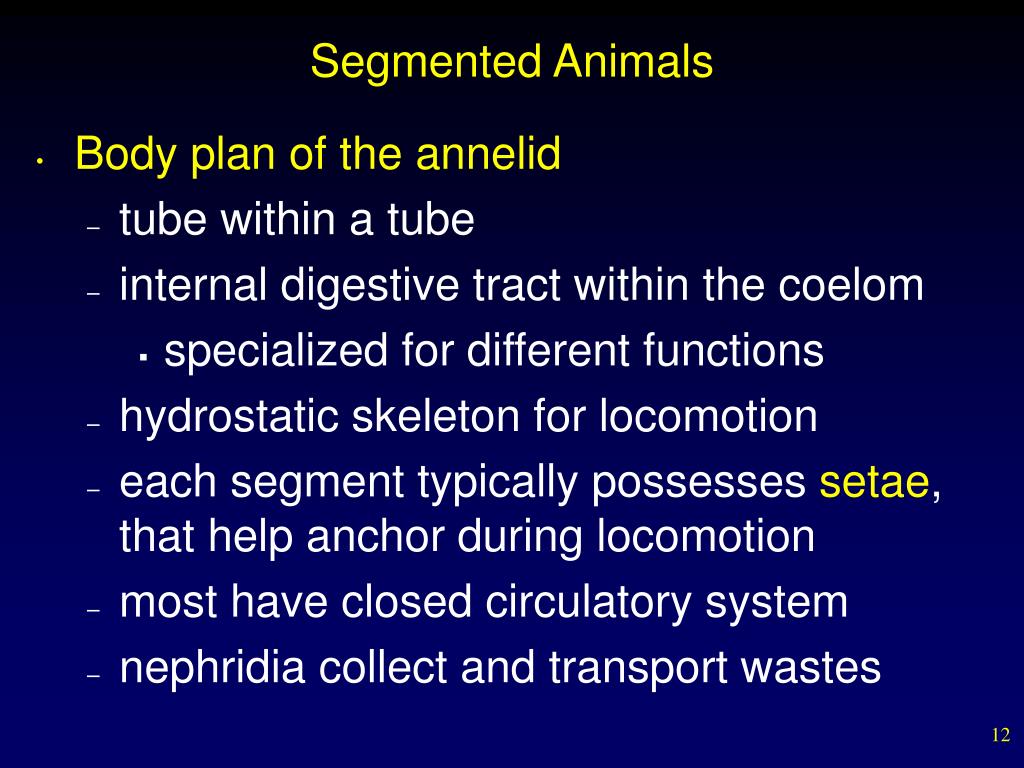 Segmented Animals

• Body plan of the annelid
– tube within a tube
– internal digestive tract within the coelom
▪ specialized for different functions
– hydrostatic skeleton for locomotion
– each segment typically possesses setae, that help anchor during locomotion
– most have closed circulatory system
– nephridia collect and transport wastes

12